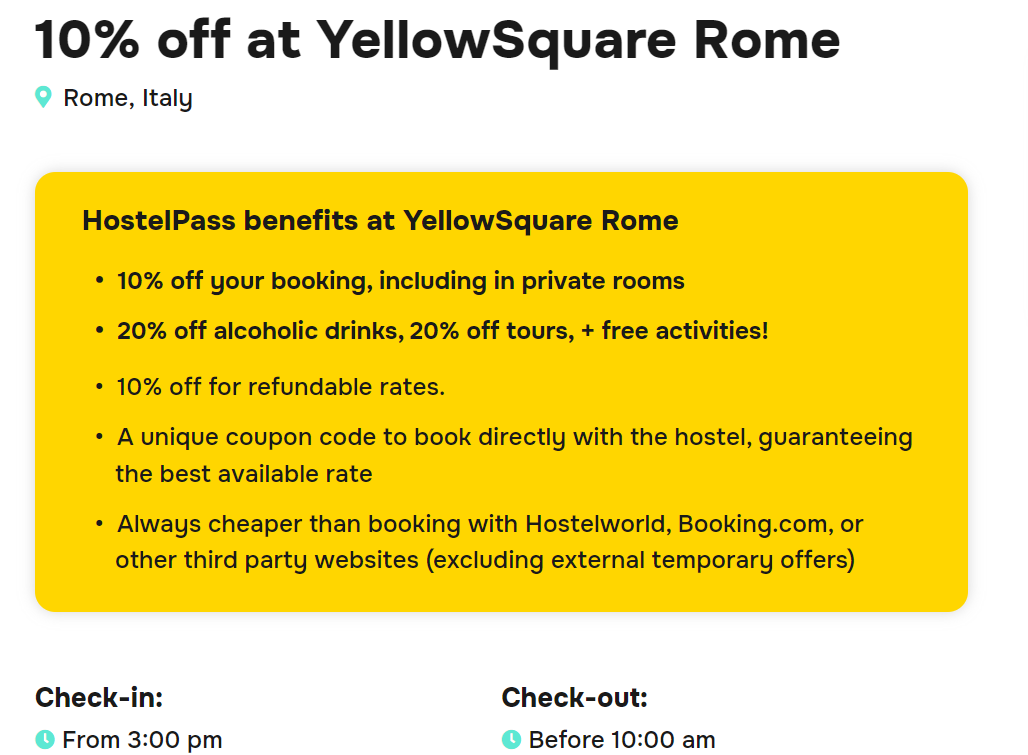 10% off at YellowSquare Rome

Rome, Italy

HostelPass benefits at YellowSquare Rome

• 10% off your booking, including in private rooms
• 20% off alcoholic drinks, 20% off tours, + free activities!
• 10% off for refundable rates.
• A unique coupon code to book directly with the hostel, guaranteeing the best available rate
• Always cheaper than booking with Hostelworld, Booking.com, or other third party websites (excluding external temporary offers)

Check-in:
From 3:00 pm

Check-out:
Before 10:00 am